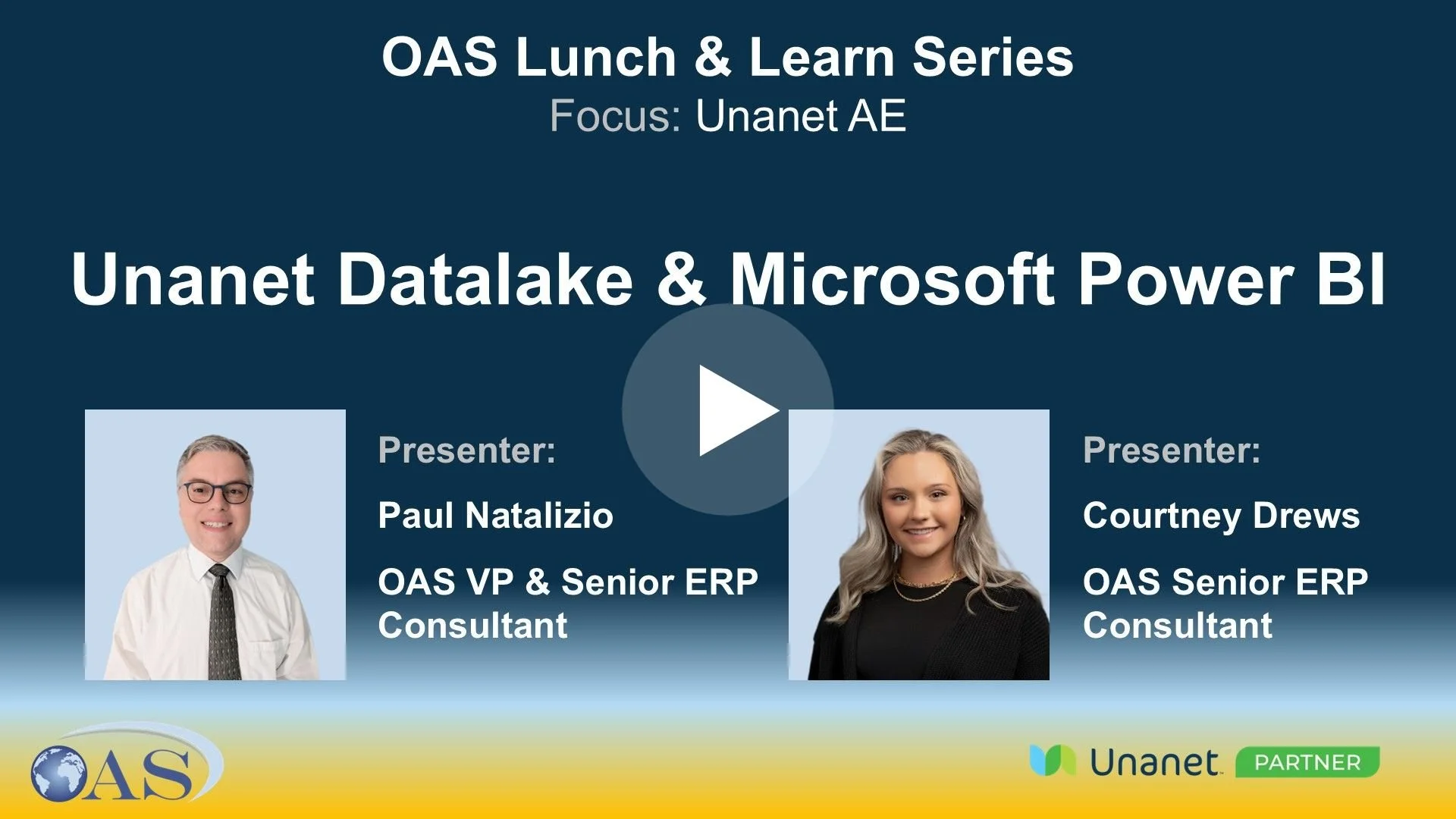 OAS Lunch & Learn Series
Focus: Unanet AE

Unanet Datalake & Microsoft Power BI

Presenter:
Paul Natalizio
OAS VP & Senior ERP Consultant

Presenter:
Courtney Drews
OAS Senior ERP Consultant

OAS

Unanet PARTNER